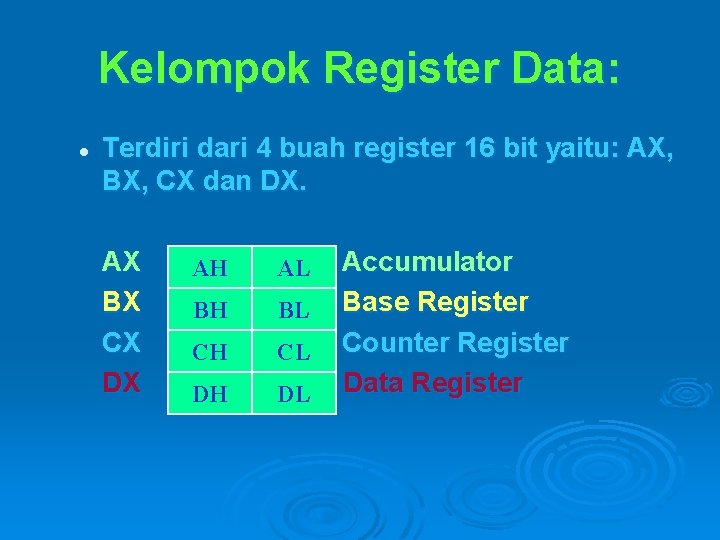 Kelompok Register Data:

• Terdiri dari 4 buah register 16 bit yaitu: AX, BX, CX dan DX.

AX
BX
CX
DX

| AH | AL |
|---|---|
| BH | BL |
| CH | CL |
| DH | DL |

Accumulator
Base Register
Counter Register
Data Register